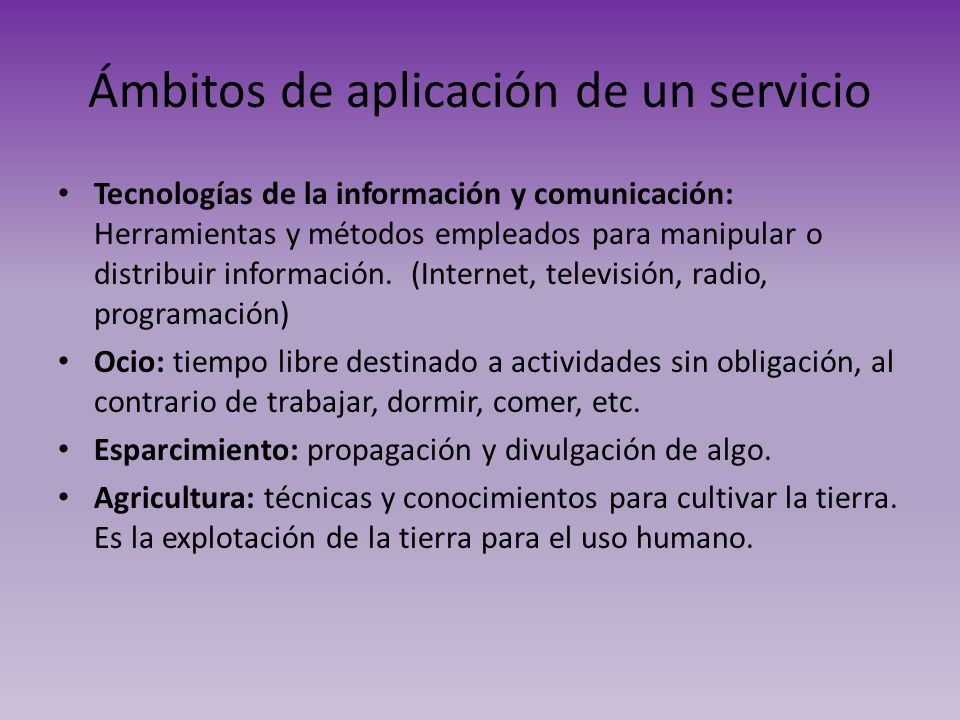 Ámbitos de aplicación de un servicio

• Tecnologías de la información y comunicación: Herramientas y métodos empleados para manipular o distribuir información. (Internet, televisión, radio, programación)
• Ocio: tiempo libre destinado a actividades sin obligación, al contrario de trabajar, dormir, comer, etc.
• Esparcimiento: propagación y divulgación de algo.
• Agricultura: técnicas y conocimientos para cultivar la tierra. Es la explotación de la tierra para el uso humano.